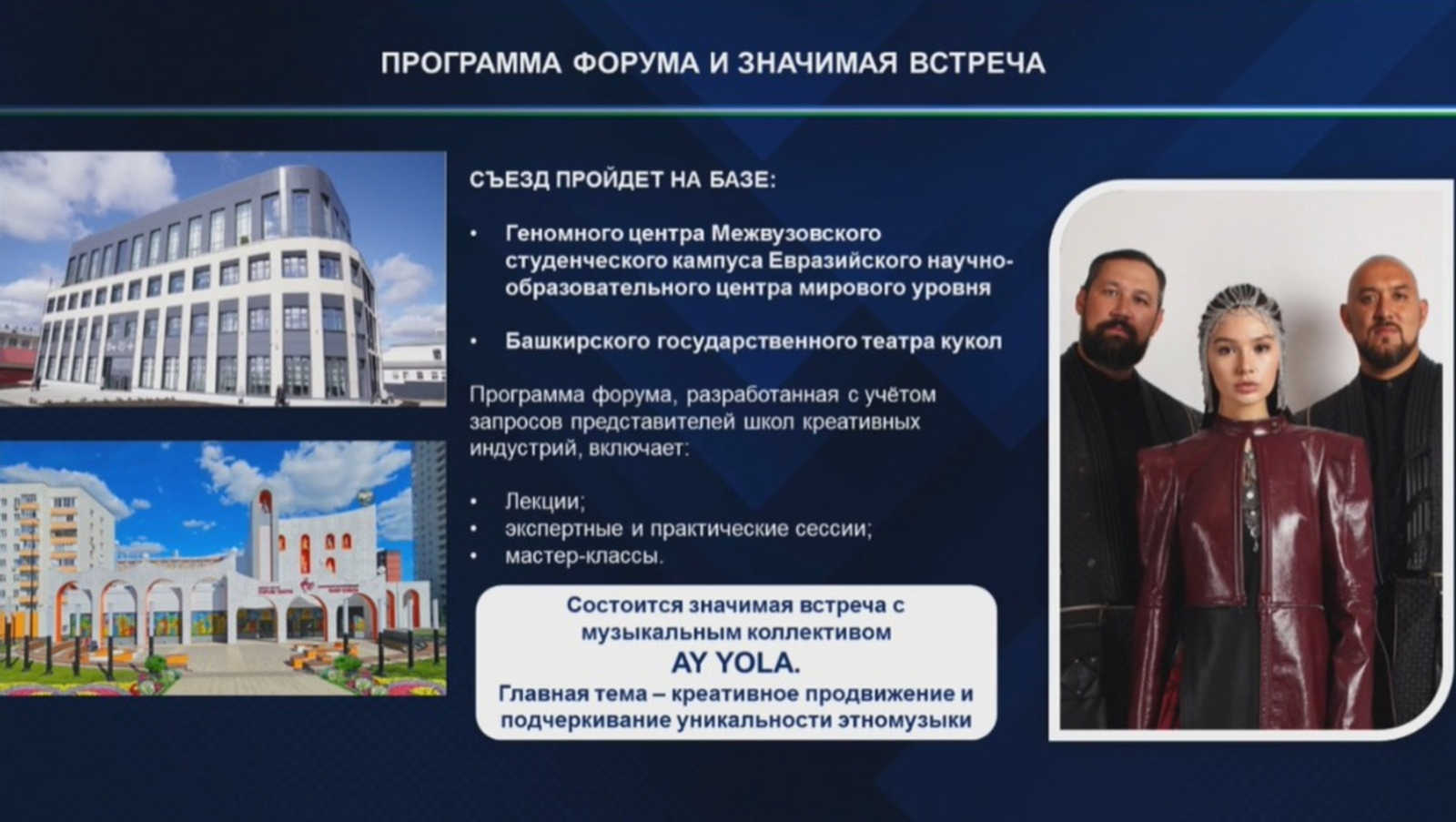 ПРОГРАММА ФОРУМА И ЗНАЧИМАЯ ВСТРЕЧА

СЪЕЗД ПРОЙДЕТ НА БАЗЕ:

• Геномного центра Межвузовского студенческого кампуса Евразийского научно-образовательного центра мирового уровня

• Башкирского государственного театра кукол

Программа форума, разработанная с учётом запросов представителей школ креативных индустрий, включает:

• Лекции;
• экспертные и практические сессии;
• мастер-классы.

Состоится значимая встреча с музыкальным коллективом
AY YOLA.
Главная тема – креативное продвижение и подчеркивание уникальности этномузыки